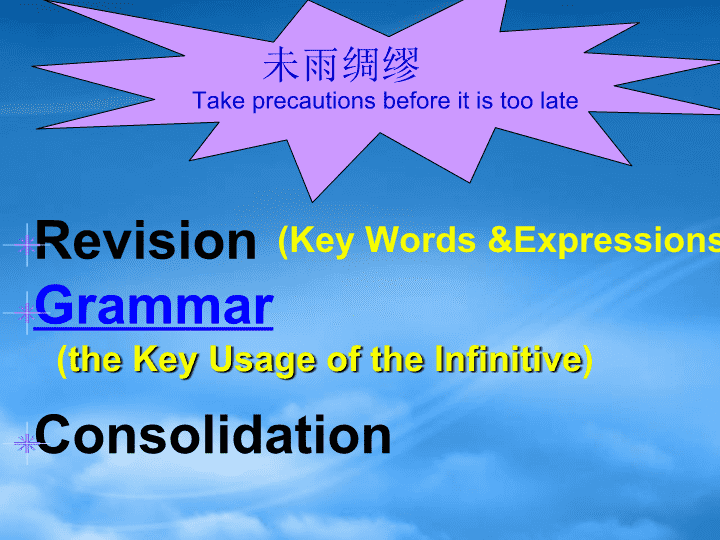 未雨绸缪
Take precautions before it is too late

Revision (Key Words &Expressions

Grammar
(the Key Usage of the Infinitive)

Consolidation